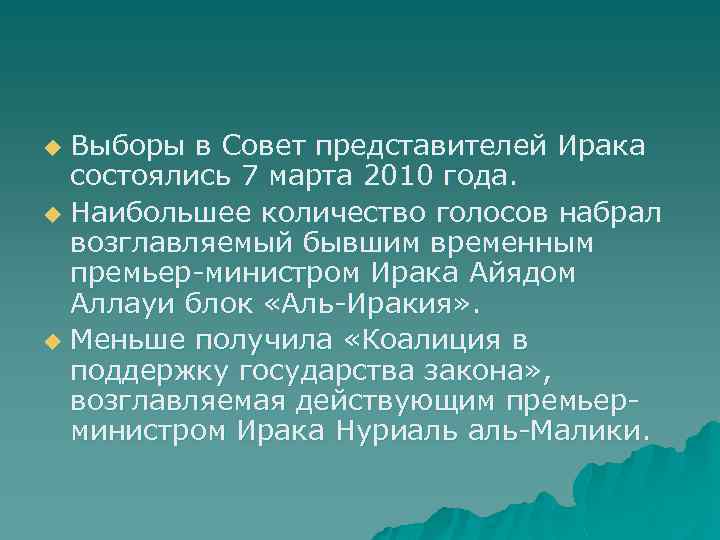 Выборы в Совет представителей Ирака состоялись 7 марта 2010 года.

Наибольшее количество голосов набрал возглавляемый бывшим временным премьер-министром Ирака Айядом Аллауи блок «Аль-Иракия».

Меньше получила «Коалиция в поддержку государства закона», возглавляемая действующим премьер-министром Ирака Нуриаль аль-Малики.